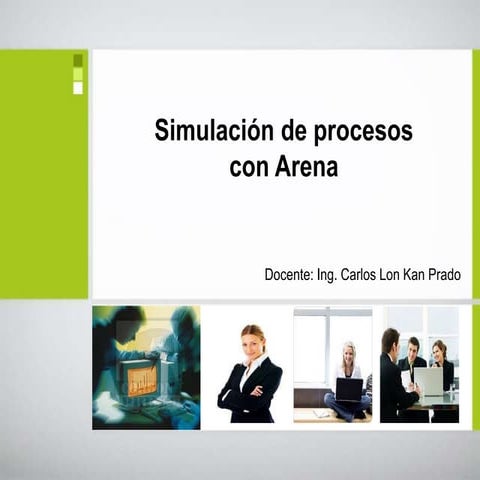 Simulación de procesos con Arena

Docente: Ing. Carlos Lon Kan Prado